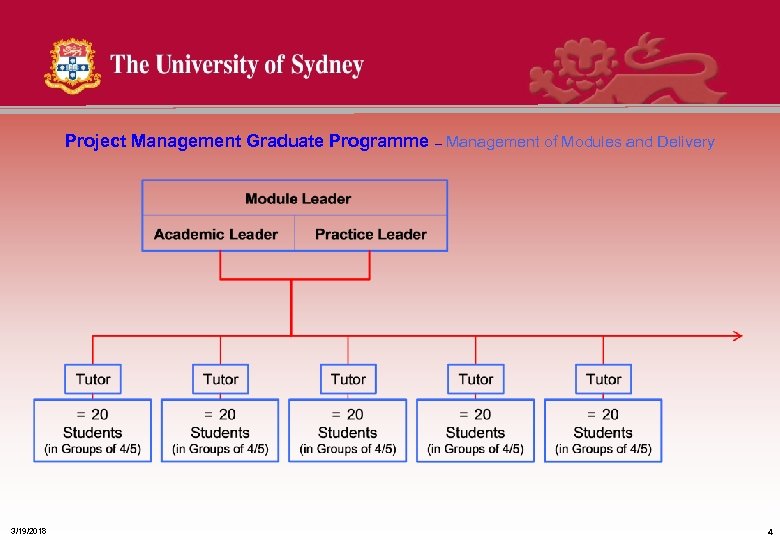 The University of Sydney

Project Management Graduate Programme – Management of Modules and Delivery

Module Leader

Academic Leader

Practice Leader

Tutor

= 20 Students (in Groups of 4/5)

Tutor

= 20 Students (in Groups of 4/5)

Tutor

= 20 Students (in Groups of 4/5)

Tutor

= 20 Students (in Groups of 4/5)

Tutor

= 20 Students (in Groups of 4/5)

3/19/2018

4